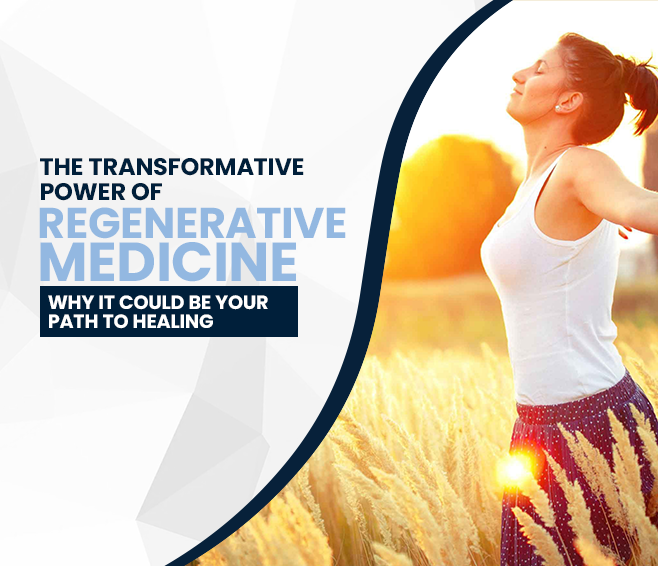 THE TRANSFORMATIVE POWER OF

REGENERATIVE MEDICINE

WHY IT COULD BE YOUR PATH TO HEALING